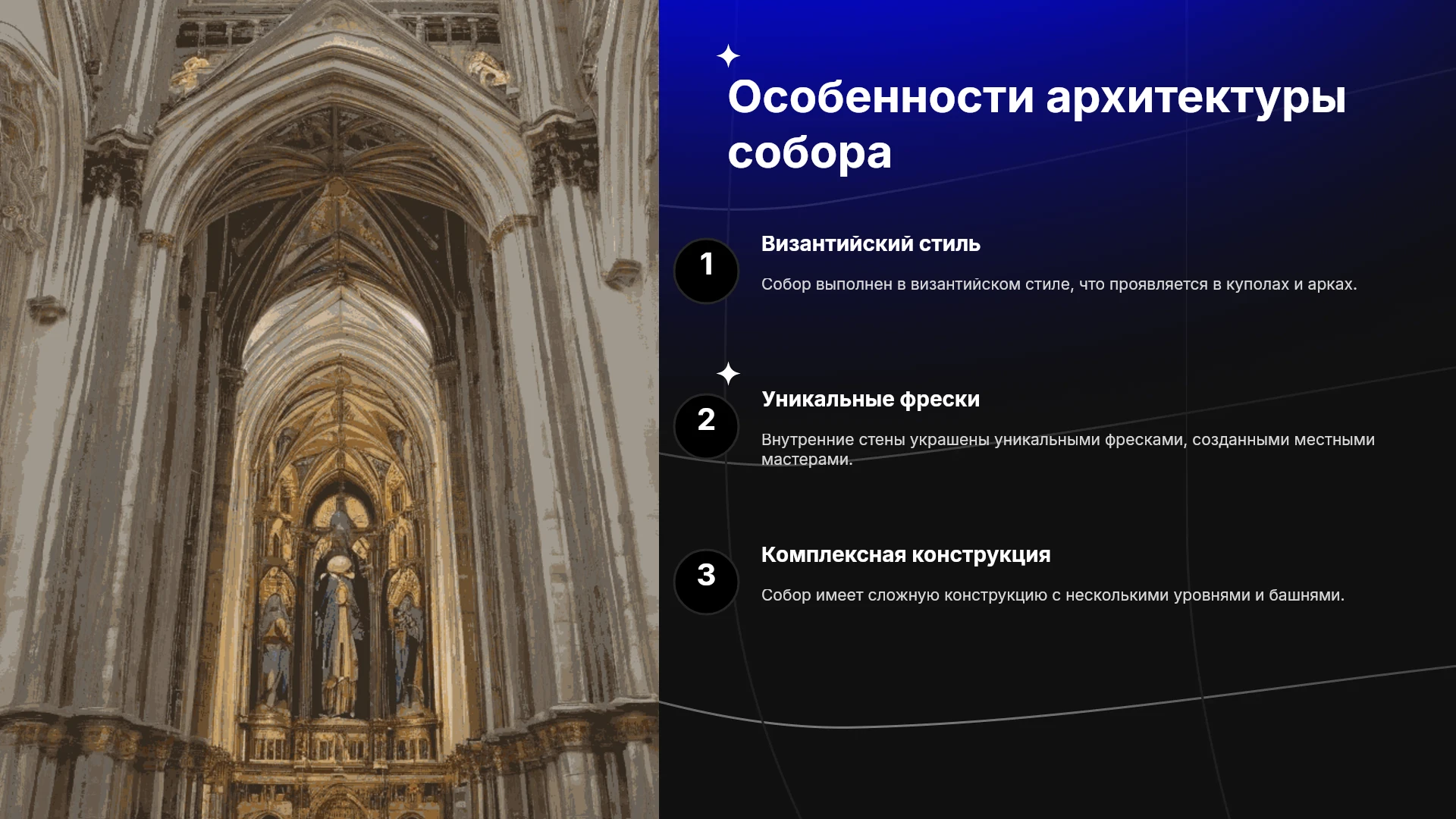 Особенности архитектуры собора

1

Византийский стиль

Собор выполнен в византийском стиле, что проявляется в куполах и арках.

2

Уникальные фрески

Внутренние стены украшены уникальными фресками, созданными местными мастерами.

3

Комплексная конструкция

Собор имеет сложную конструкцию с несколькими уровнями и башнями.